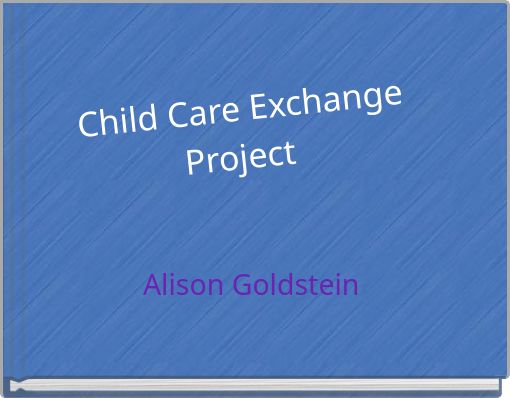 Child Care Exchange Project

Alison Goldstein